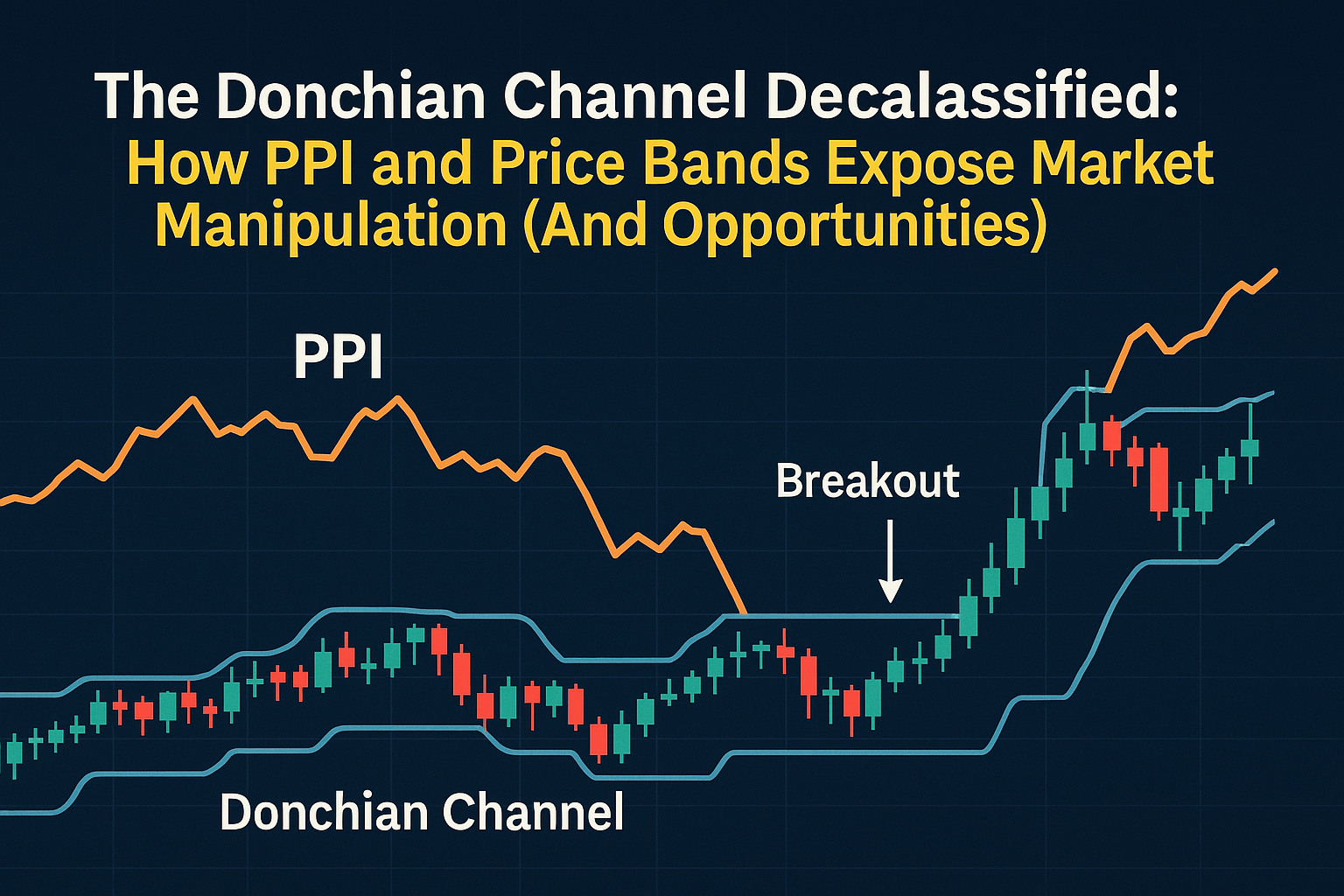 The Donchian Channel Decalassified:
How PPI and Price Bands Expose Market Manipulation (And Opportunities)

PPI

Breakout

Donchian Channel